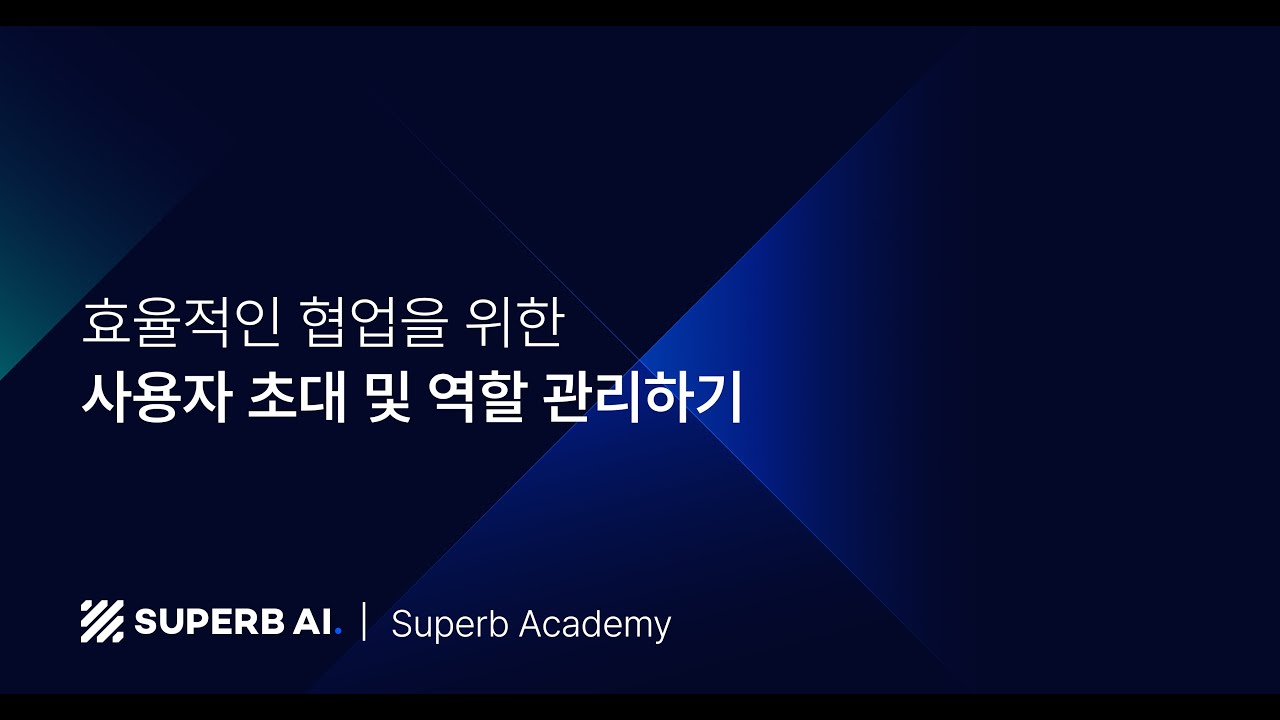 효율적인 협업을 위한
사용자 초대 및 역할 관리하기

SUPERB AI. | Superb Academy